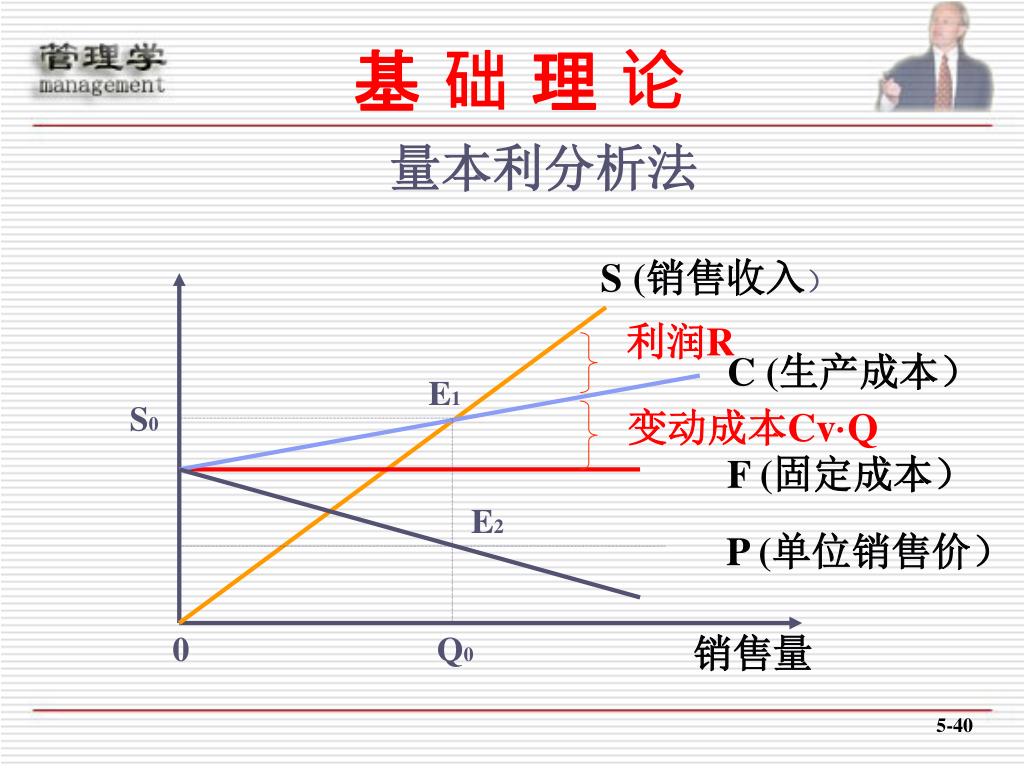 管理学
management

基 础 理 论

量本利分析法

S (销售收入)

利润R

C (生产成本)

$E_1$

$S_0$

变动成本Cv·Q

F (固定成本)

$E_2$

P (单位销售价)

0

$Q_0$

销售量

5-40